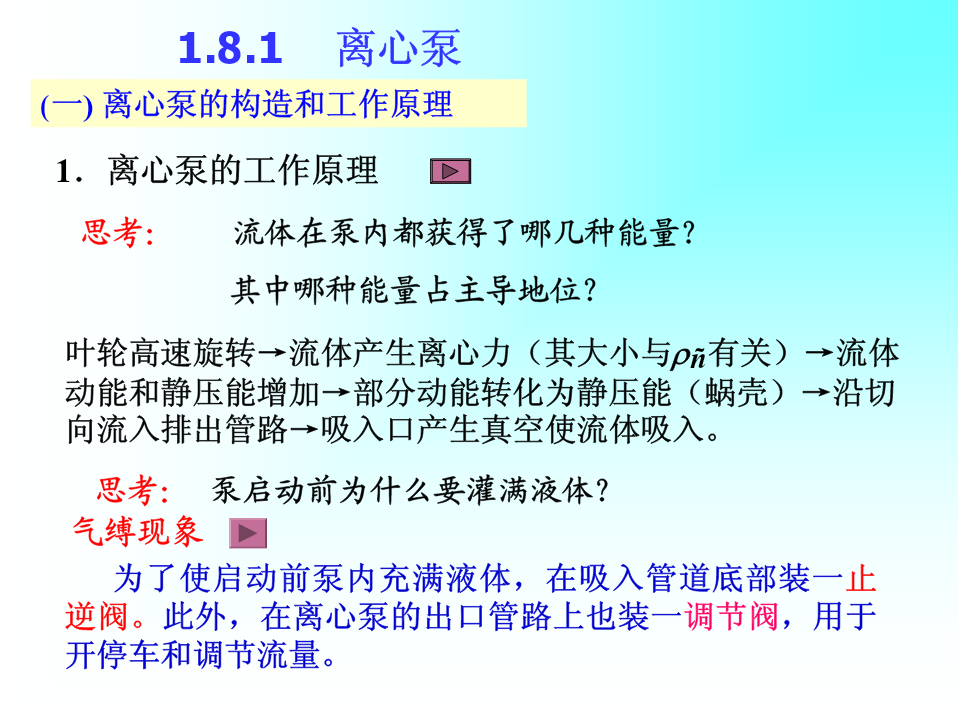 1.8.1 离心泵

(一) 离心泵的构造和工作原理

1．离心泵的工作原理

思考: 流体在泵内都获得了哪几种能量?

其中哪种能量占主导地位?

叶轮高速旋转→流体产生离心力（其大小与$\rho\tilde{n}$有关）→流体动能和静压能增加→部分动能转化为静压能（蜗壳）→沿切向流入排出管路→吸入口产生真空使流体吸入。

思考: 泵启动前为什么要灌满液体?

气缚现象

为了使启动前泵内充满液体，在吸入管道底部装一止逆阀。此外，在离心泵的出口管路上也装一调节阀，用于开停车和调节流量。